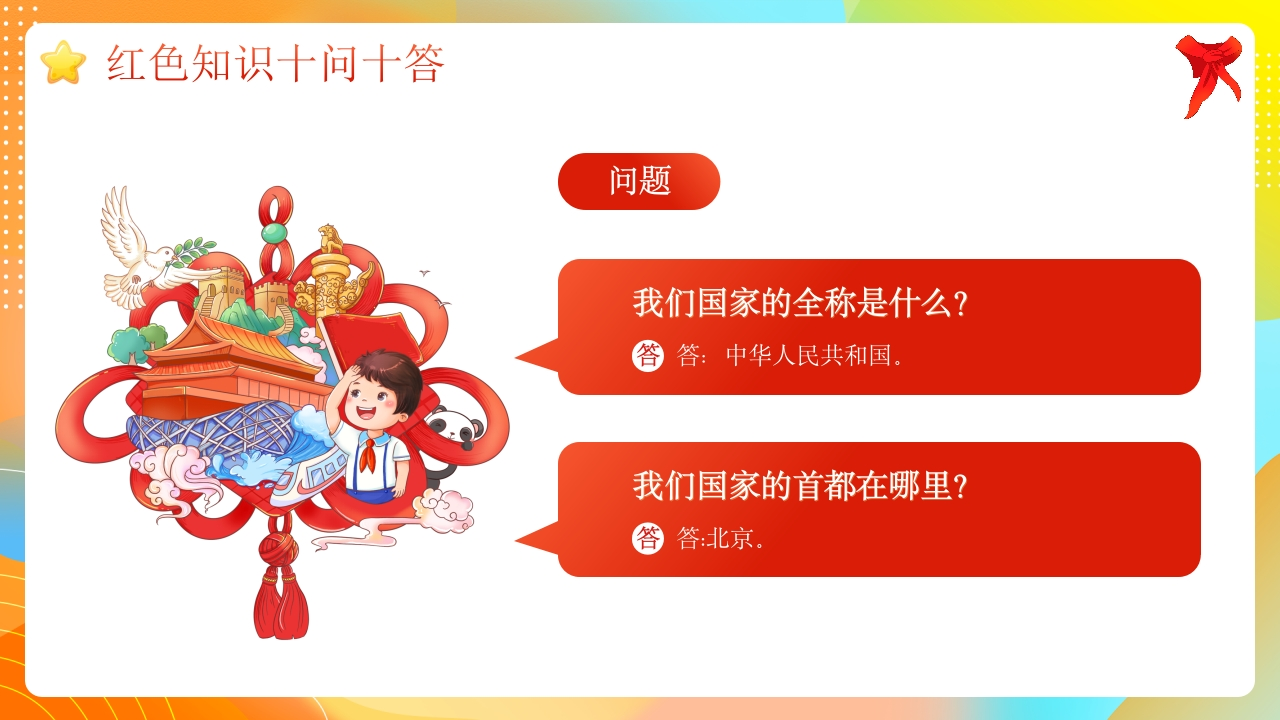 红色知识十问十答

问题

我们国家的全称是什么?

答 答：中华人民共和国。

我们国家的首都在哪里?

答 答:北京。